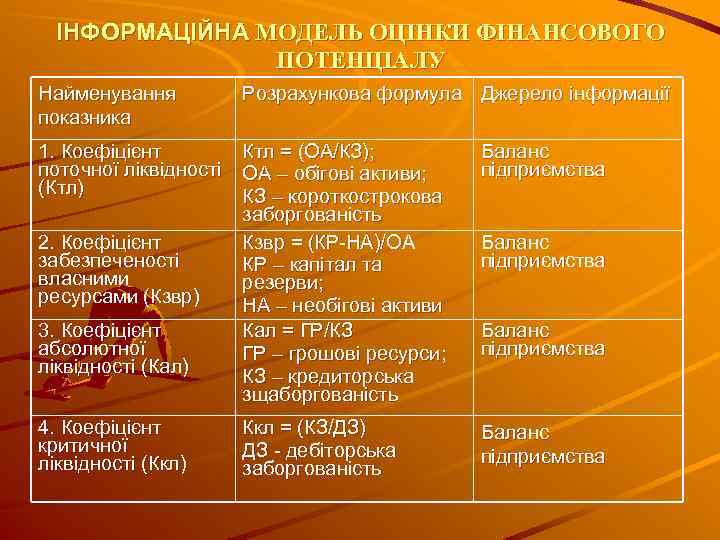 ІНФОРМАЦІЙНА МОДЕЛЬ ОЦІНКИ ФІНАНСОВОГО ПОТЕНЦІАЛУ

| Найменування показника | Розрахункова формула | Джерело інформації |
|---|---|---|
| 1. Коефіцієнт поточної ліквідності (Ктл) | Ктл = (ОА/КЗ); ОА – обігові активи; КЗ – короткострокова заборгованість | Баланс підприємства |
| 2. Коефіцієнт забезпеченості власними ресурсами (Кзвр) | Кзвр = (КР-НА)/ОА КР – капітал та резерви; НА – необігові активи | Баланс підприємства |
| 3. Коефіцієнт абсолютної ліквідності (Кал) | Кал = ГР/КЗ ГР – грошові ресурси; КЗ – кредиторська зщаборгованість | Баланс підприємства |
| 4. Коефіцієнт критичної ліквідності (Ккл) | Ккл = (КЗ/ДЗ) ДЗ - дебіторська заборгованість | Баланс підприємства |